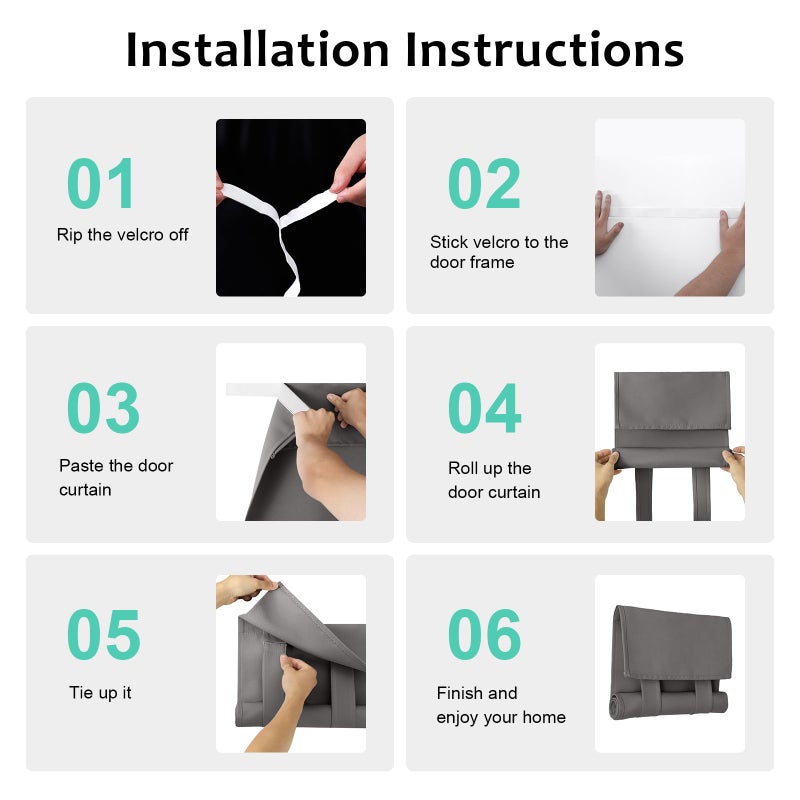 Installation Instructions

01
Rip the velcro off

02
Stick velcro to the door frame

03
Paste the door curtain

04
Roll up the door curtain

05
Tie up it

06
Finish and enjoy your home